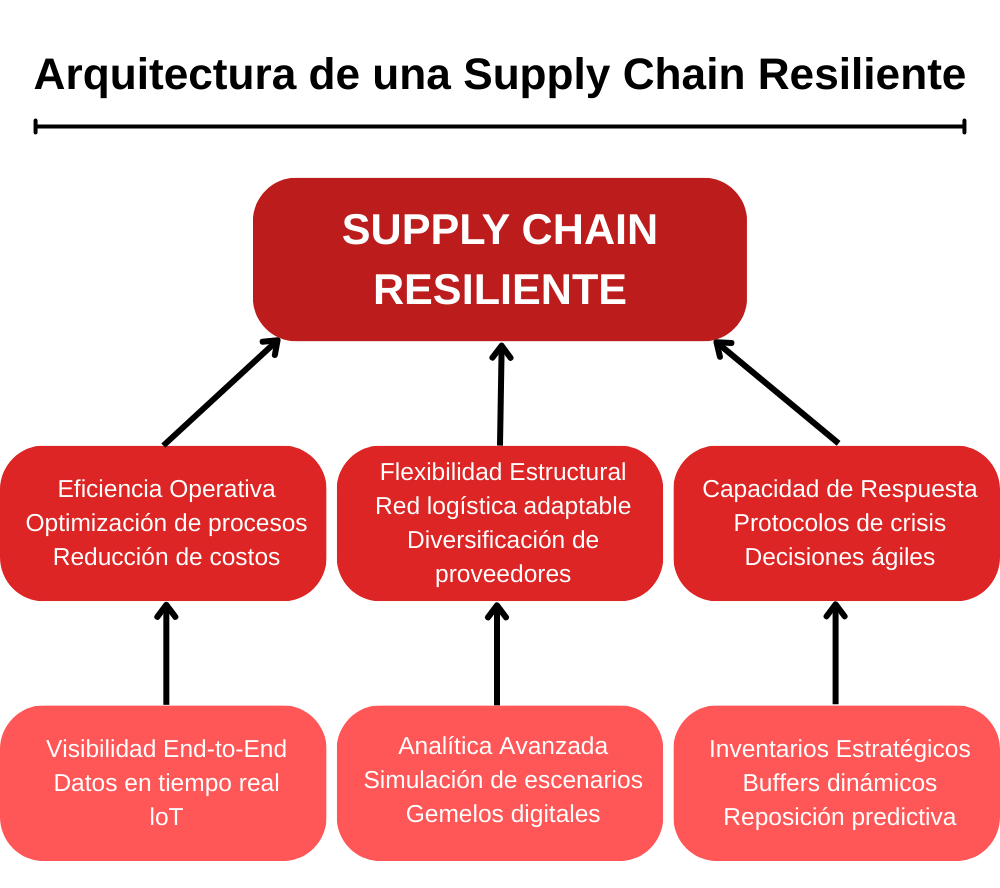 Arquitectura de una Supply Chain Resiliente

SUPPLY CHAIN RESILIENTE

Eficiencia Operativa
Optimización de procesos
Reducción de costos

Flexibilidad Estructural
Red logística adaptable
Diversificación de proveedores

Capacidad de Respuesta
Protocolos de crisis
Decisiones ágiles

Visibilidad End-to-End
Datos en tiempo real
IoT

Analítica Avanzada
Simulación de escenarios
Gemelos digitales

Inventarios Estratégicos
Buffers dinámicos
Reposición predictiva